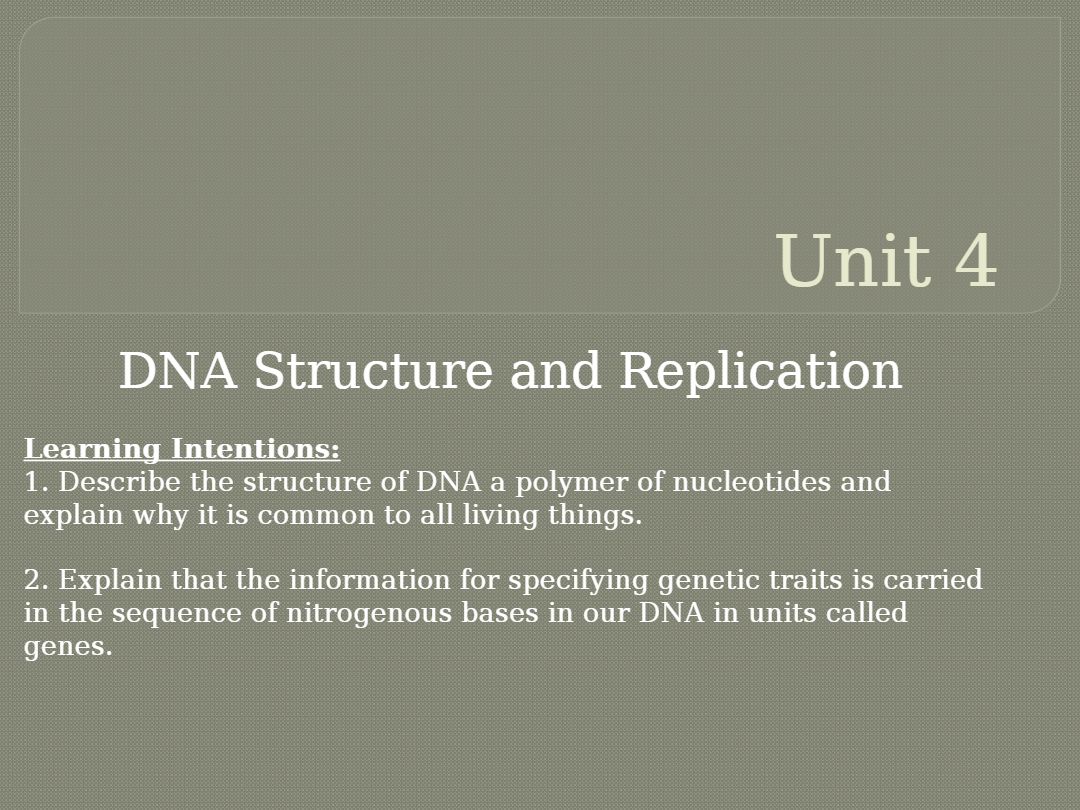 Unit 4

DNA Structure and Replication

Learning Intentions:
1. Describe the structure of DNA a polymer of nucleotides and explain why it is common to all living things.

2. Explain that the information for specifying genetic traits is carried in the sequence of nitrogenous bases in our DNA in units called genes.